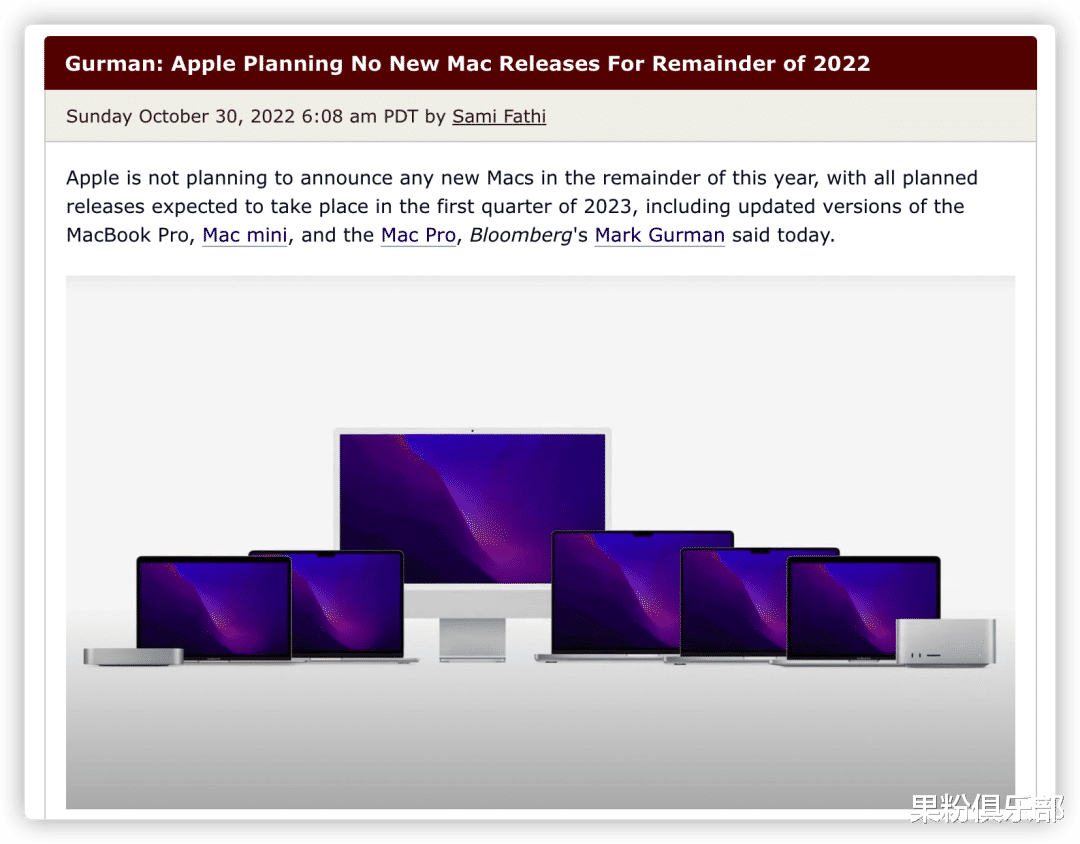 Gurman: Apple Planning No New Mac Releases For Remainder of 2022

Sunday October 30, 2022 6:08 am PDT by Sami Fathi

Apple is not planning to announce any new Macs in the remainder of this year, with all planned releases expected to take place in the first quarter of 2023, including updated versions of the MacBook Pro, Mac mini, and the Mac Pro, Bloomberg's Mark Gurman said today.

果粉俱乐部